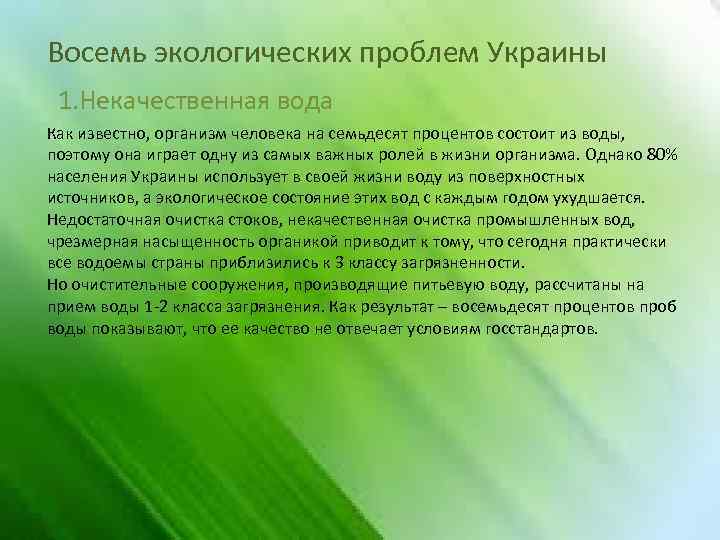 Восемь экологических проблем Украины

1.Некачественная вода

Как известно, организм человека на семьдесят процентов состоит из воды, поэтому она играет одну из самых важных ролей в жизни организма. Однако 80% населения Украины использует в своей жизни воду из поверхностных источников, а экологическое состояние этих вод с каждым годом ухудшается. Недостаточная очистка стоков, некачественная очистка промышленных вод, чрезмерная насыщенность органикой приводит к тому, что сегодня практически все водоемы страны приблизились к 3 классу загрязненности.
Но очистительные сооружения, производящие питьевую воду, рассчитаны на прием воды 1-2 класса загрязнения. Как результат – восемьдесят процентов проб воды показывают, что ее качество не отвечает условиям госстандартов.